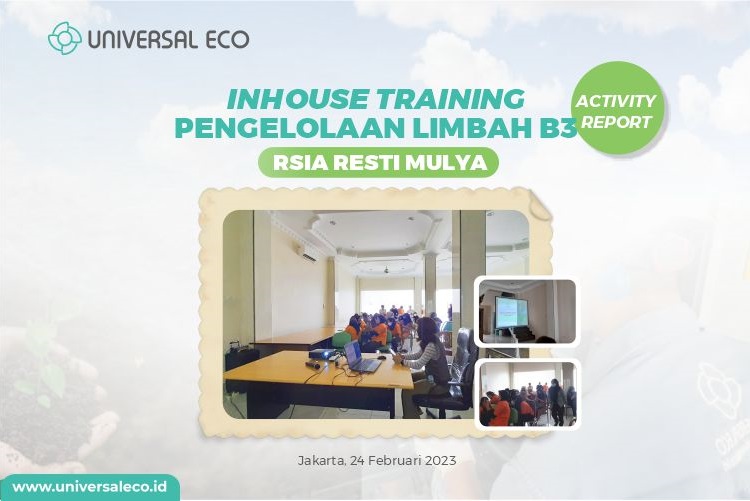 UNIVERSAL ECO

INHOUSE TRAINING
PENGELOLAAN LIMBAH B3

ACTIVITY REPORT

RSIA RESTI MULYA

Jakarta, 24 Februari 2023

www.universaleco.id